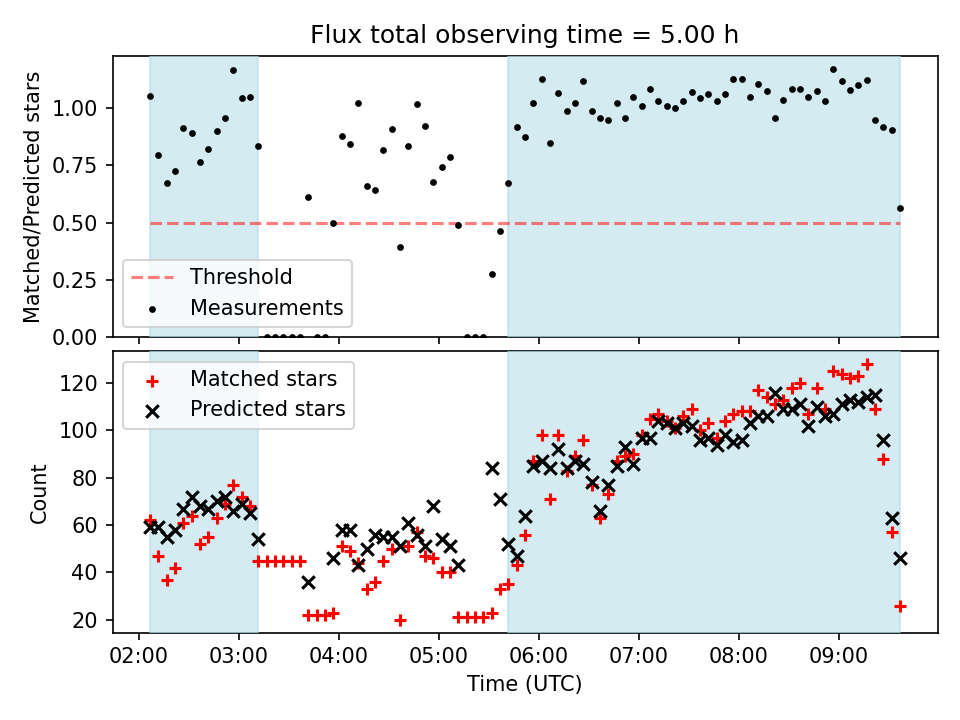 Flux total observing time = 5.00 h

Matched/Predicted stars

1.00
0.75
0.50
0.25
0.00

Threshold
Measurements

Matched stars
Predicted stars

Count

120
100
80
60
40
20

02:00 03:00 04:00 05:00 06:00 07:00 08:00 09:00

Time (UTC)